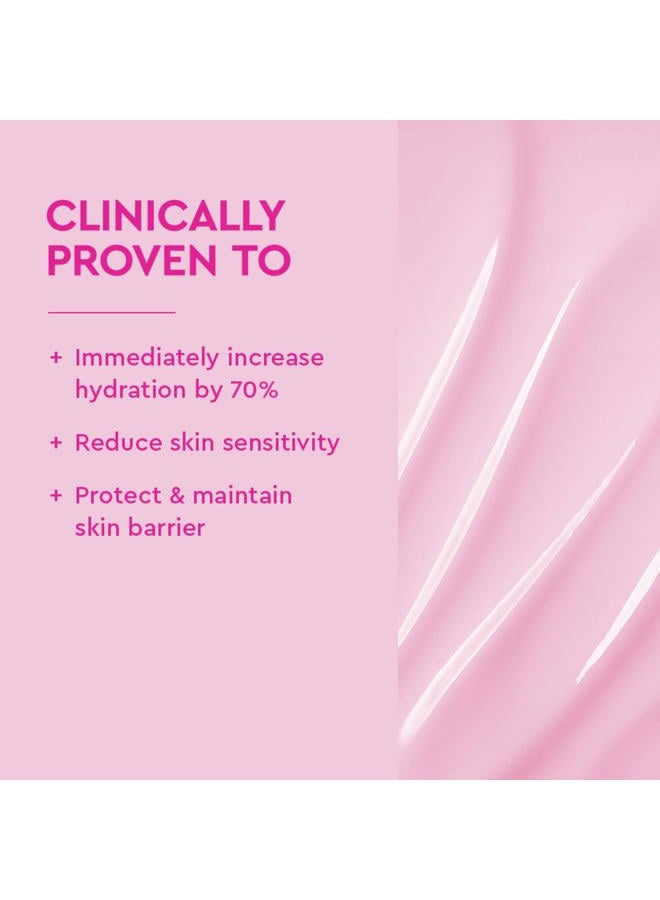 CLINICALLY PROVEN TO

+ Immediately increase hydration by 70%

+ Reduce skin sensitivity

+ Protect & maintain skin barrier